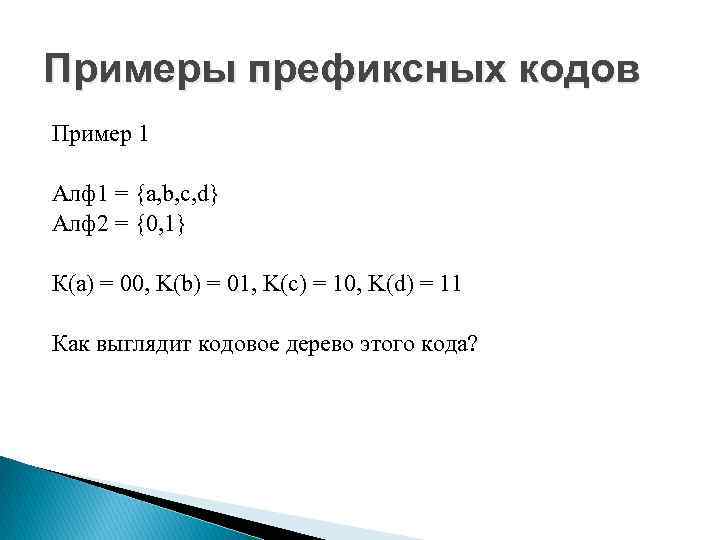 Примеры префиксных кодов

Пример 1

Алф1 = {a,b,c,d}
Алф2 = {0,1}

K(a) = 00, K(b) = 01, K(c) = 10, K(d) = 11

Как выглядит кодовое дерево этого кода?